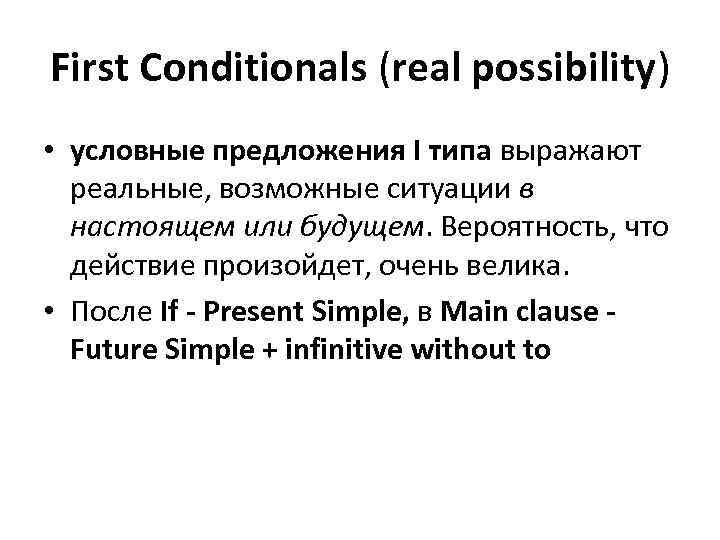 First Conditionals (real possibility)

• условные предложения I типа выражают реальные, возможные ситуации в настоящем или будущем. Вероятность, что действие произойдет, очень велика.

• После If - Present Simple, в Main clause - Future Simple + infinitive without to